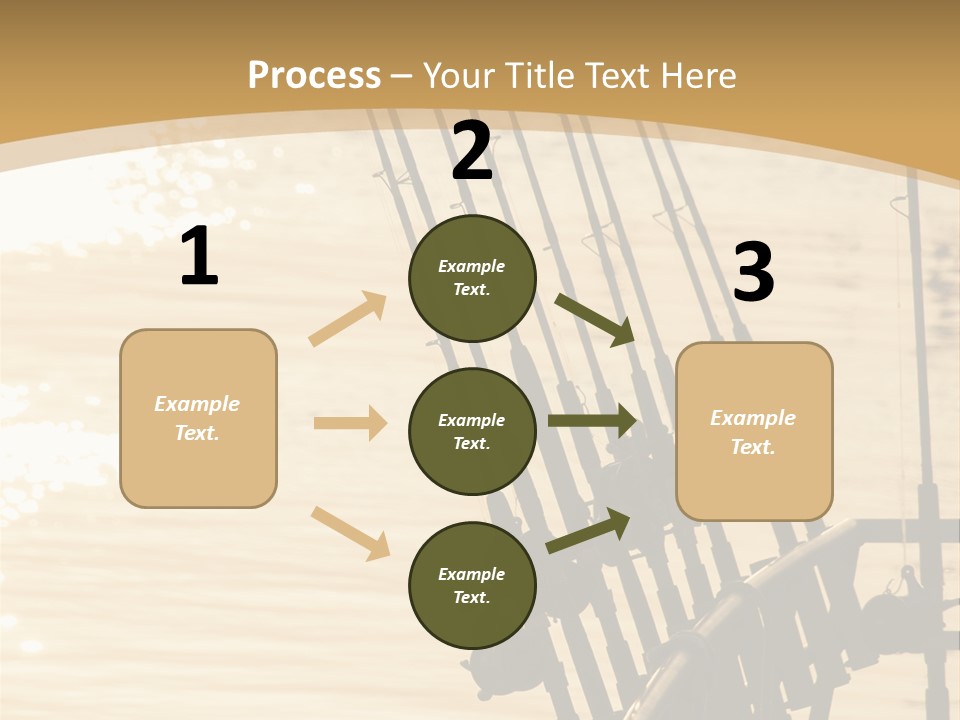 Process – Your Title Text Here

1

Example Text.

2

Example Text.

Example Text.

Example Text.

3

Example Text.